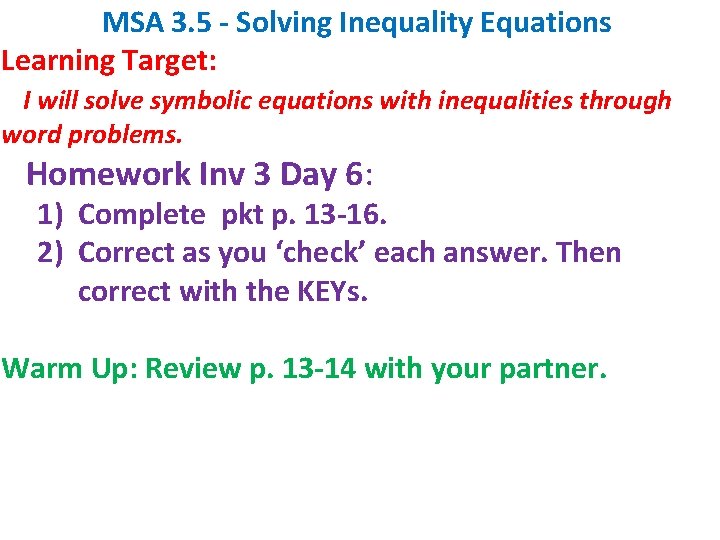 MSA 3.5 - Solving Inequality Equations
Learning Target:
I will solve symbolic equations with inequalities through word problems.

Homework Inv 3 Day 6:
1) Complete pkt p. 13-16.
2) Correct as you ‘check’ each answer. Then correct with the KEYs.

Warm Up: Review p. 13-14 with your partner.